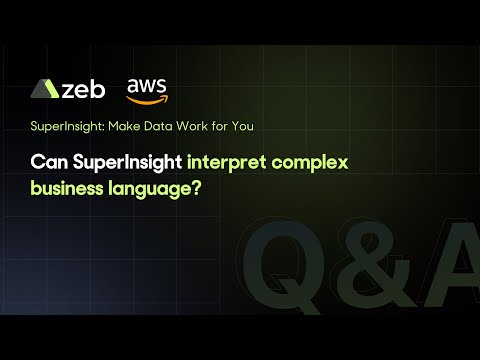 zeb aws

SuperInsight: Make Data Work for You

Can SuperInsight interpret complex business language?

Q&A